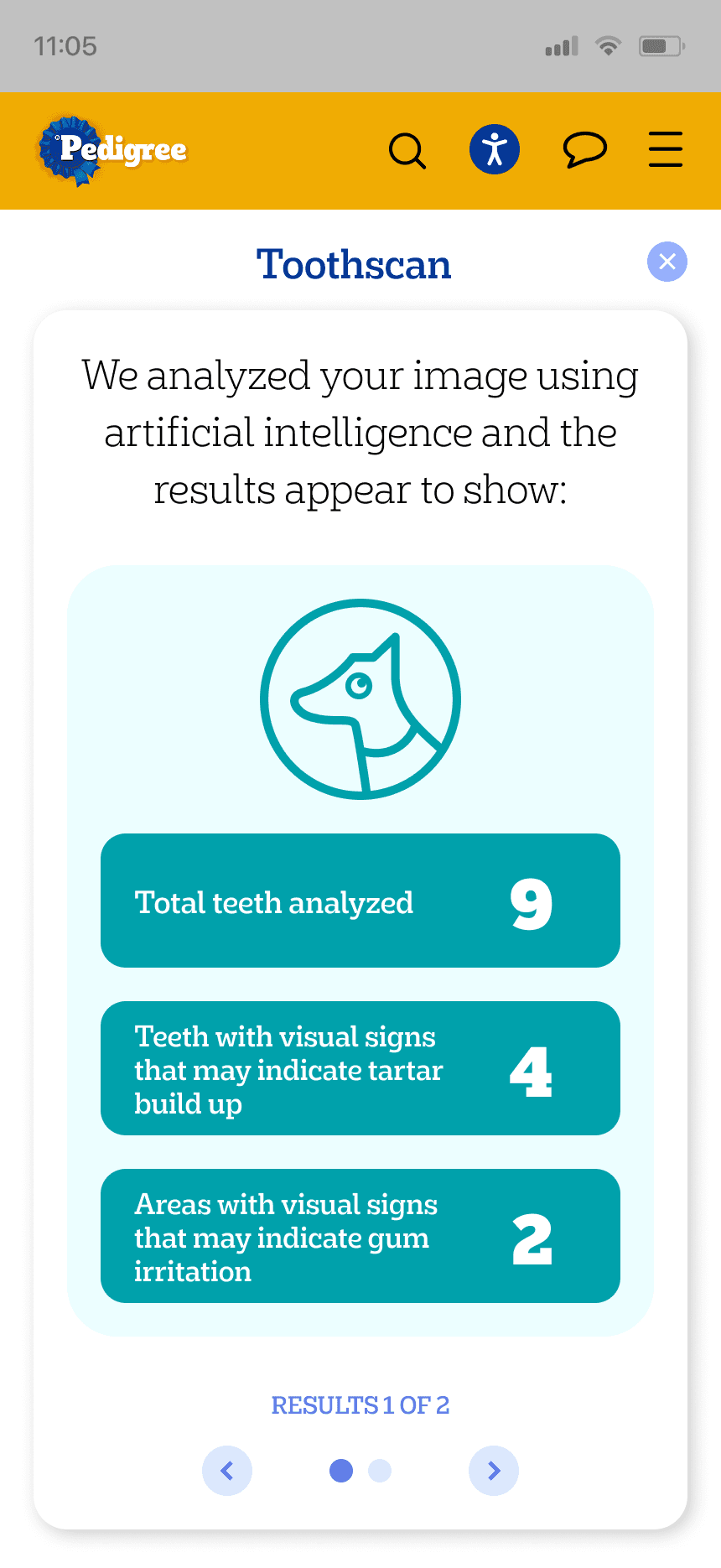 11:05

Pedigree

Toothscan

We analyzed your image using artificial intelligence and the results appear to show:

Total teeth analyzed 9

Teeth with visual signs that may indicate tartar build up 4

Areas with visual signs that may indicate gum irritation 2

RESULTS 1 OF 2